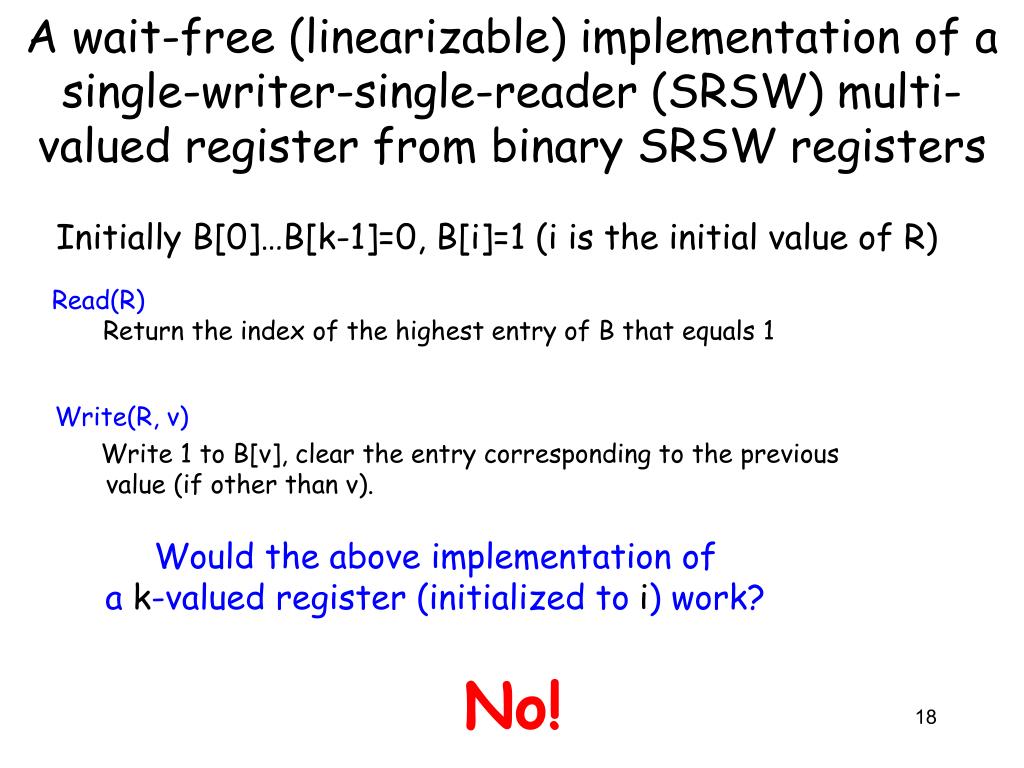 A wait-free (linearizable) implementation of a single-writer-single-reader (SRSW) multi-valued register from binary SRSW registers

Initially B[0]…B[k-1]=0, B[i]=1 (i is the initial value of R)

Read(R)
Return the index of the highest entry of B that equals 1

Write(R, v)
Write 1 to B[v], clear the entry corresponding to the previous value (if other than v).

Would the above implementation of a k-valued register (initialized to i) work?

No!

18